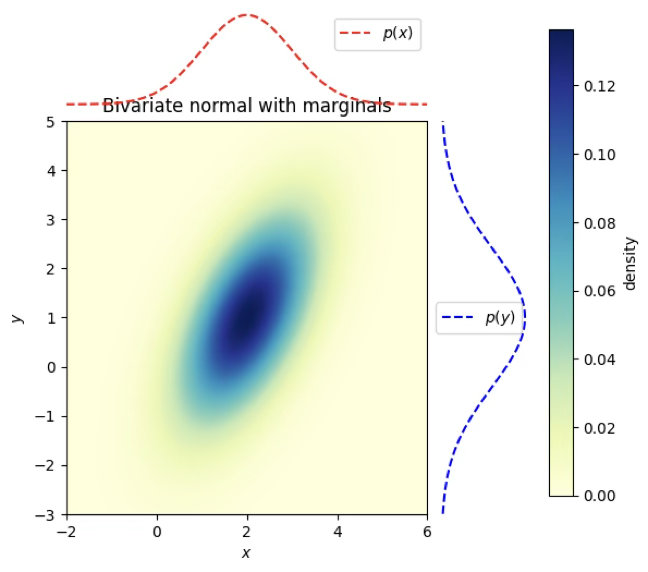 $p(x)$

Bivariate normal with marginals

5
4
3
2
1
0
−1
−2
−3

$y$

−2
0
2
4
6

$x$

$p(y)$

0.12
0.10
0.08
0.06
0.04
0.02
0.00

density